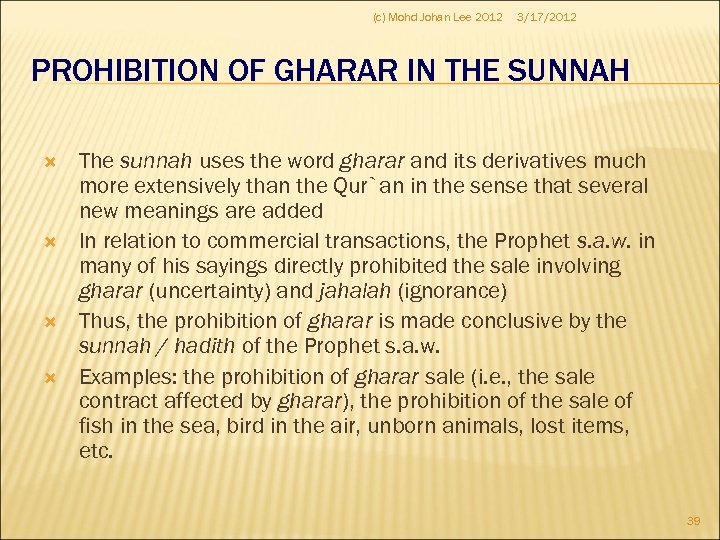 (c) Mohd Johan Lee 2012 3/17/2012

PROHIBITION OF GHARAR IN THE SUNNAH

The sunnah uses the word gharar and its derivatives much more extensively than the Qur`an in the sense that several new meanings are added

In relation to commercial transactions, the Prophet s.a.w. in many of his sayings directly prohibited the sale involving gharar (uncertainty) and jahalah (ignorance)

Thus, the prohibition of gharar is made conclusive by the sunnah / hadith of the Prophet s.a.w.

Examples: the prohibition of gharar sale (i.e., the sale contract affected by gharar), the prohibition of the sale of fish in the sea, bird in the air, unborn animals, lost items, etc.

39